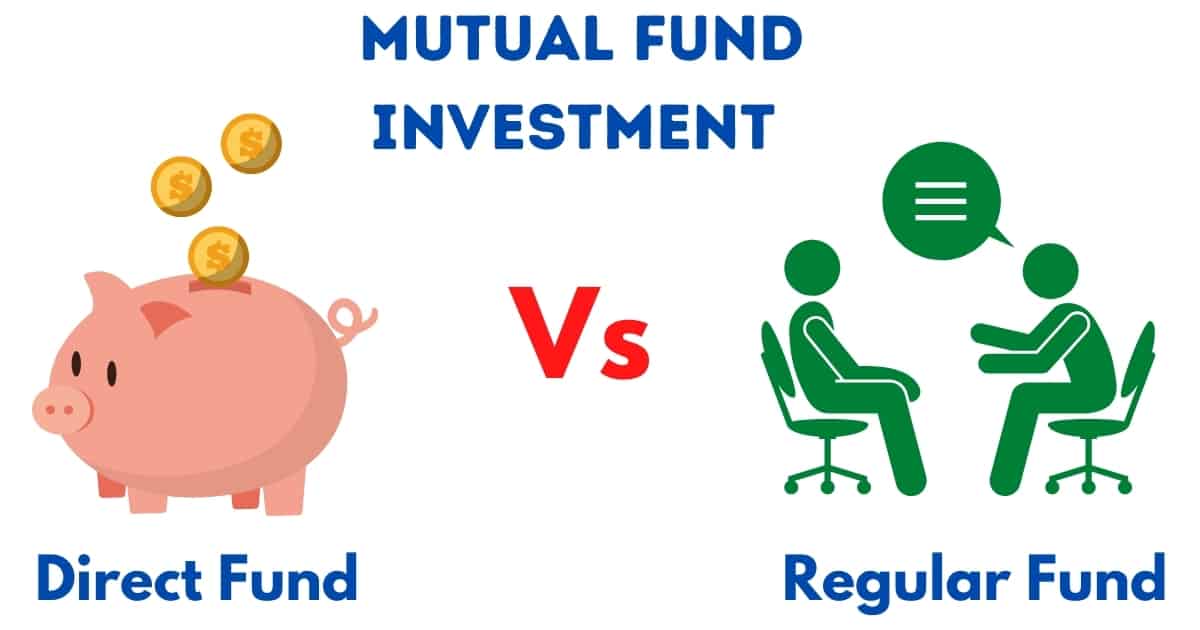 MUTUAL FUND INVESTMENT

$ $ $

Vs

Direct Fund

Regular Fund